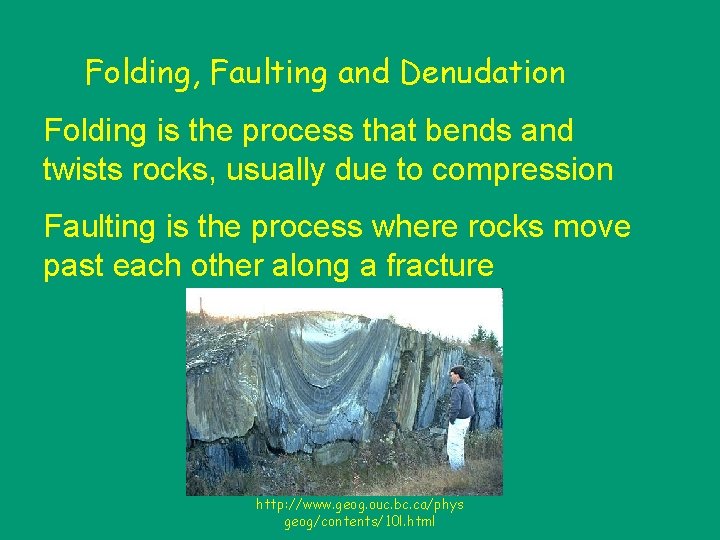 Folding, Faulting and Denudation

Folding is the process that bends and twists rocks, usually due to compression

Faulting is the process where rocks move past each other along a fracture

http://www.geog.ouc.bc.ca/phys
geog/contents/10l.html